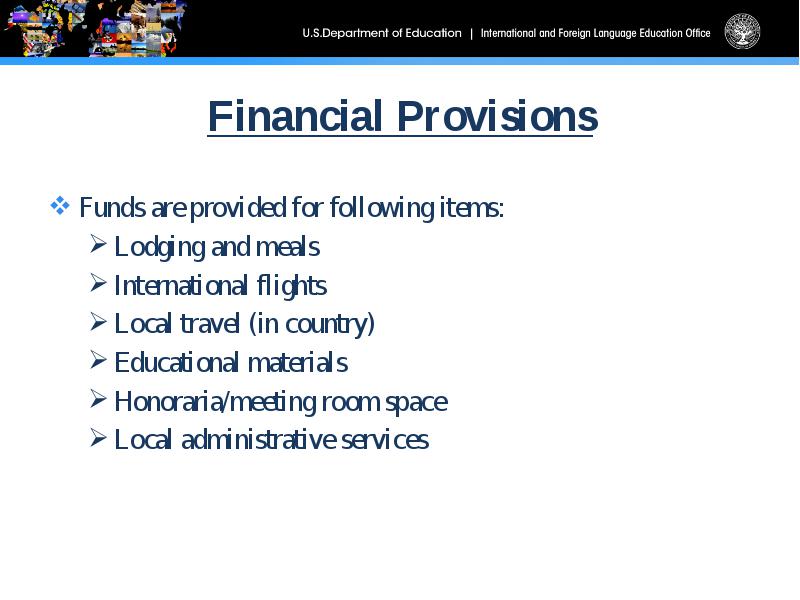 U.S.Department of Education | International and Foreign Language Education Office

Financial Provisions

❖ Funds are provided for following items:
➢ Lodging and meals
➢ International flights
➢ Local travel (in country)
➢ Educational materials
➢ Honoraria/meeting room space
➢ Local administrative services